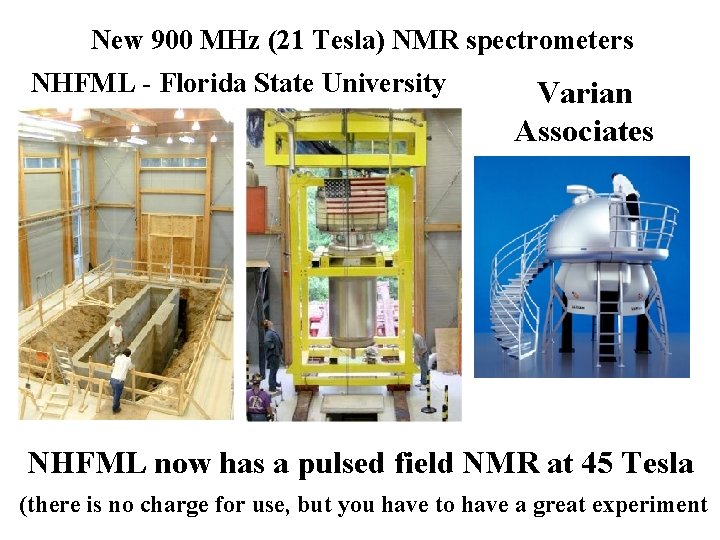 New 900 MHz (21 Tesla) NMR spectrometers

NHFML - Florida State University

Varian Associates

NHFML now has a pulsed field NMR at 45 Tesla

(there is no charge for use, but you have to have a great experiment